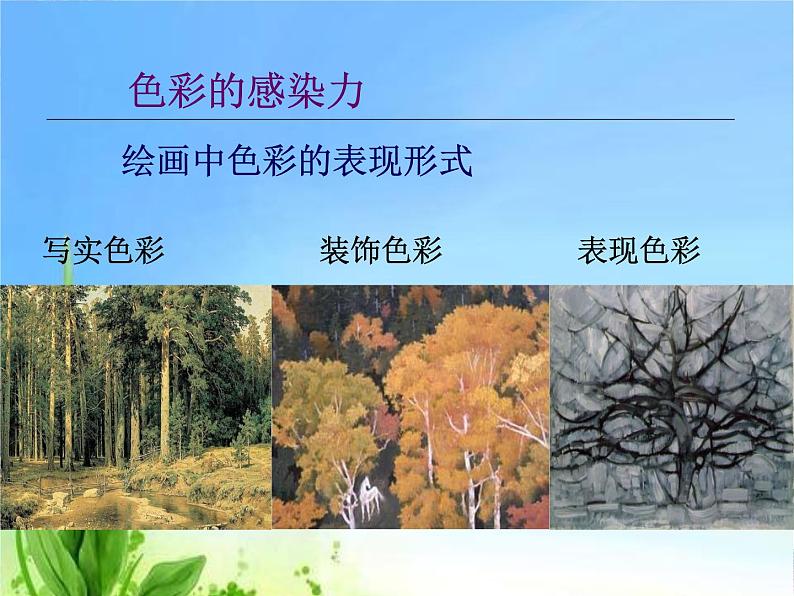 色彩的感染力

绘画中色彩的表现形式

写实色彩

装饰色彩

表现色彩